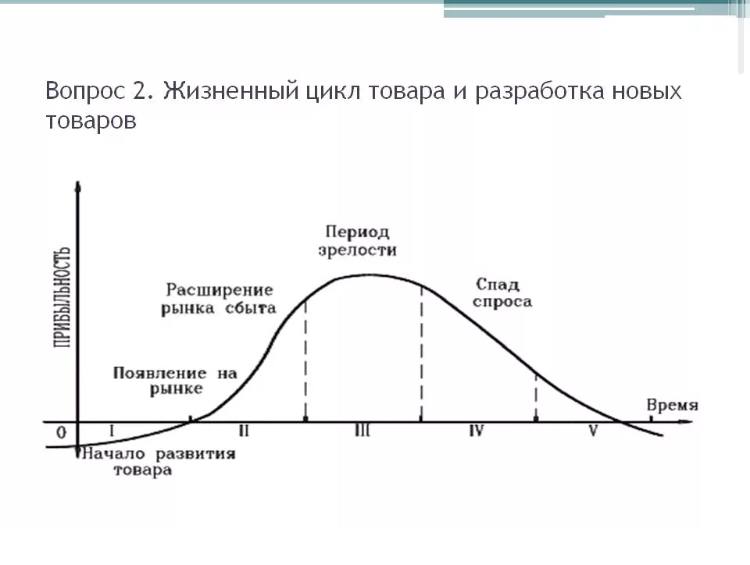 Вопрос 2. Жизненный цикл товара и разработка новых товаров

ПРИБЫЛЬНОСТЬ

Период зрелости

Расширение рынка сбыта

Спад спроса

Появление на рынке

Время

0 I II III IV V

Начало развития товара